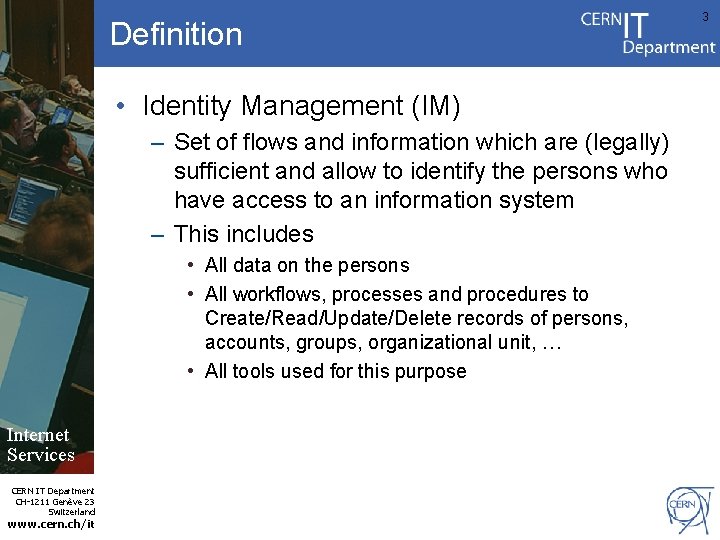 Definition

CERN IT Department

3

• Identity Management (IM)
– Set of flows and information which are (legally) sufficient and allow to identify the persons who have access to an information system
– This includes
• All data on the persons
• All workflows, processes and procedures to Create/Read/Update/Delete records of persons, accounts, groups, organizational unit, …
• All tools used for this purpose

Internet Services

CERN IT Department
CH-1211 Genève 23
Switzerland
www.cern.ch/it

CERN